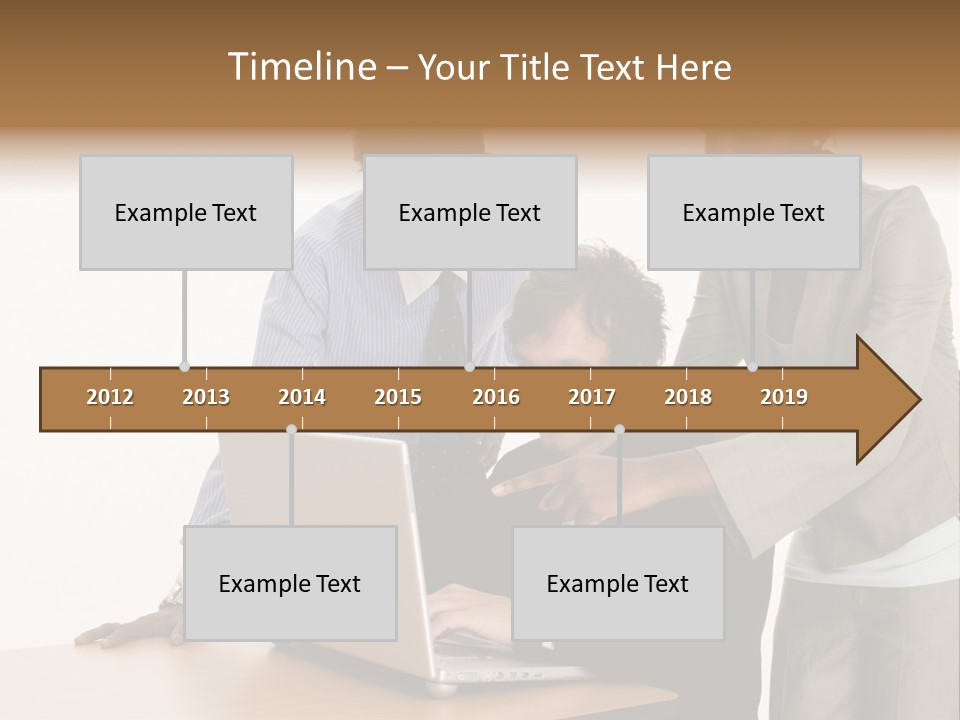 Timeline – Your Title Text Here

Example Text

Example Text

Example Text

2012 2013 2014 2015 2016 2017 2018 2019

Example Text

Example Text